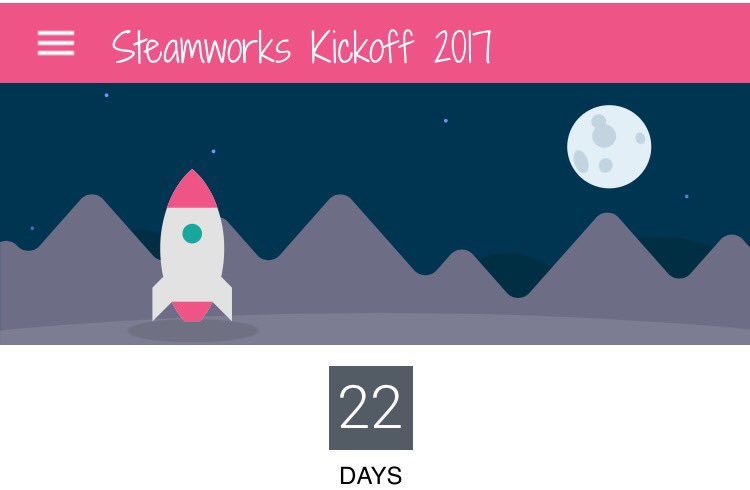 Steamworks Kickoff 2017

22

DAYS